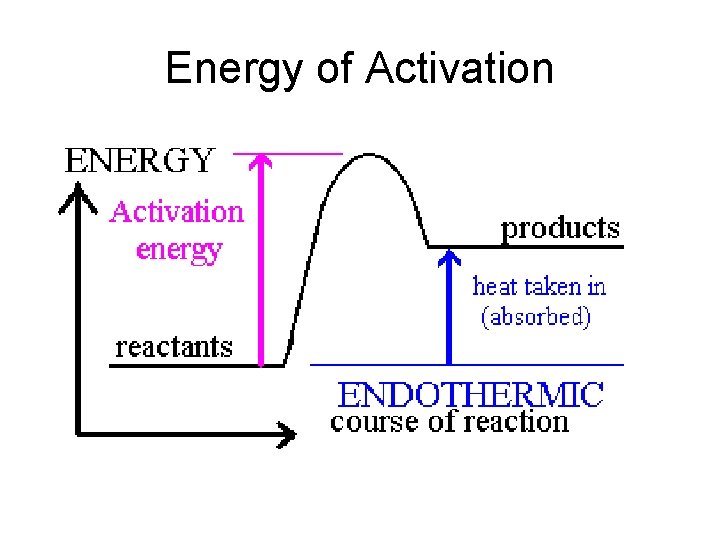 Energy of Activation

ENERGY

Activation energy

products

heat taken in (absorbed)

reactants

ENDOTHERMIC

course of reaction